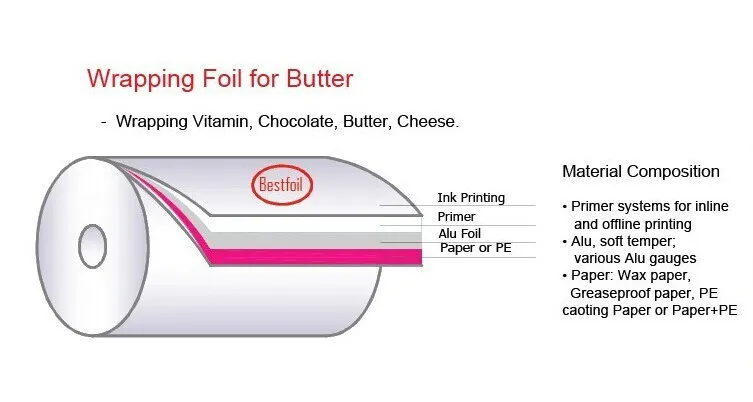 Wrapping Foil for Butter

- Wrapping Vitamin, Chocolate, Butter, Cheese.

Bestfoil

Ink Printing
Primer
Alu Foil
Paper or PE

Material Composition

• Primer systems for inline and offline printing
• Alu, soft temper; various Alu gauges
• Paper: Wax paper, Greaseproof paper, PE caoting Paper or Paper+PE